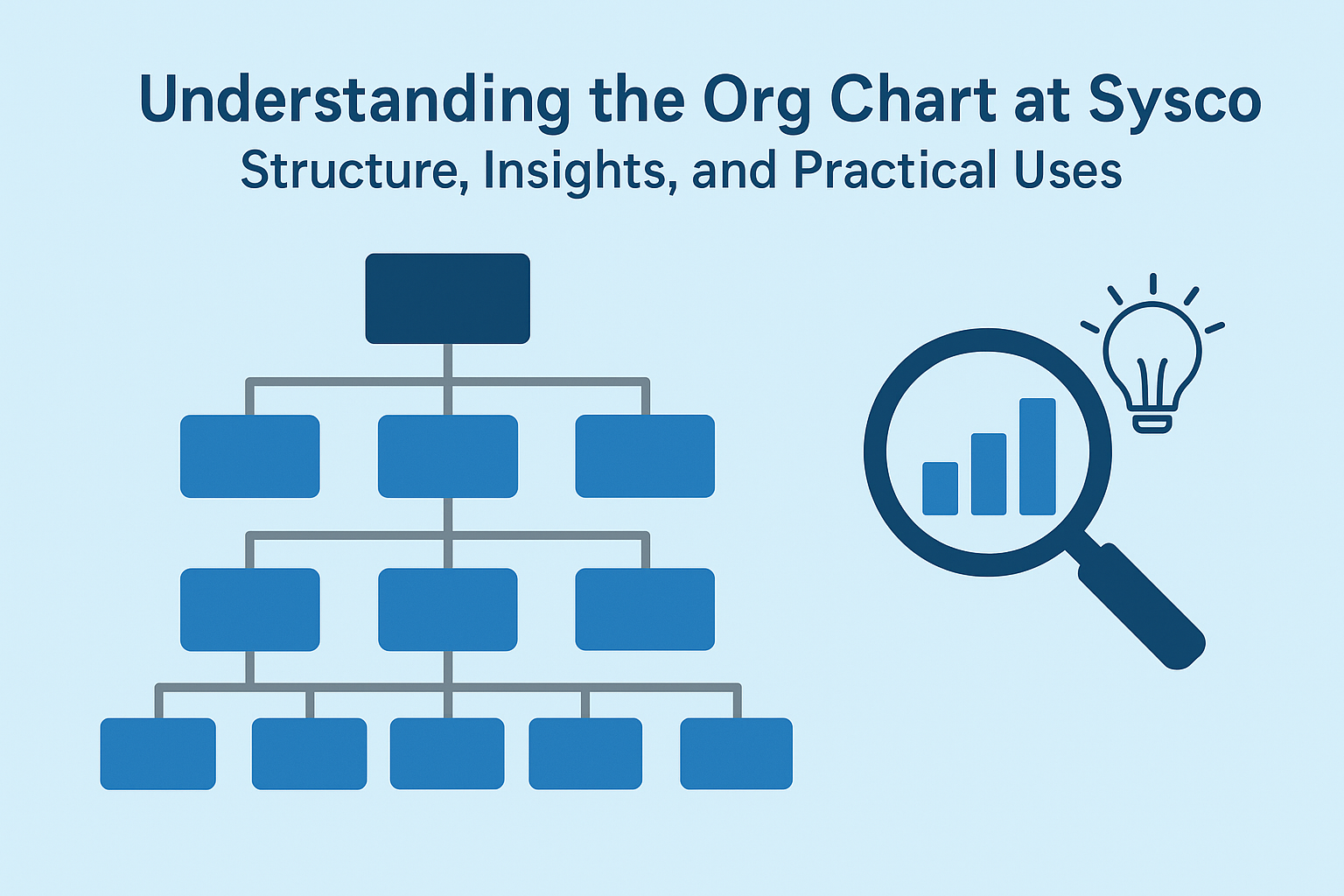 Understanding the Org Chart at Sysco
Structure, Insights, and Practical Uses